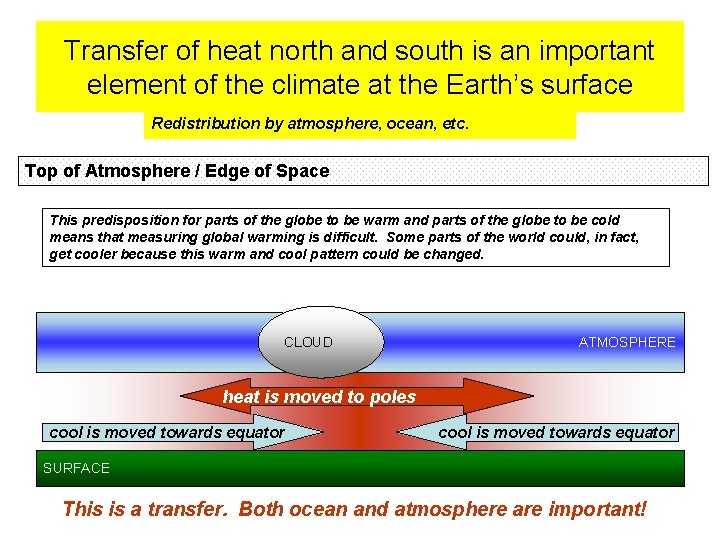 Transfer of heat north and south is an important element of the climate at the Earth's surface

Redistribution by atmosphere, ocean, etc.

Top of Atmosphere / Edge of Space

This predisposition for parts of the globe to be warm and parts of the globe to be cold means that measuring global warming is difficult. Some parts of the world could, in fact, get cooler because this warm and cool pattern could be changed.

CLOUD

ATMOSPHERE

heat is moved to poles

cool is moved towards equator

cool is moved towards equator

SURFACE

This is a transfer. Both ocean and atmosphere are important!